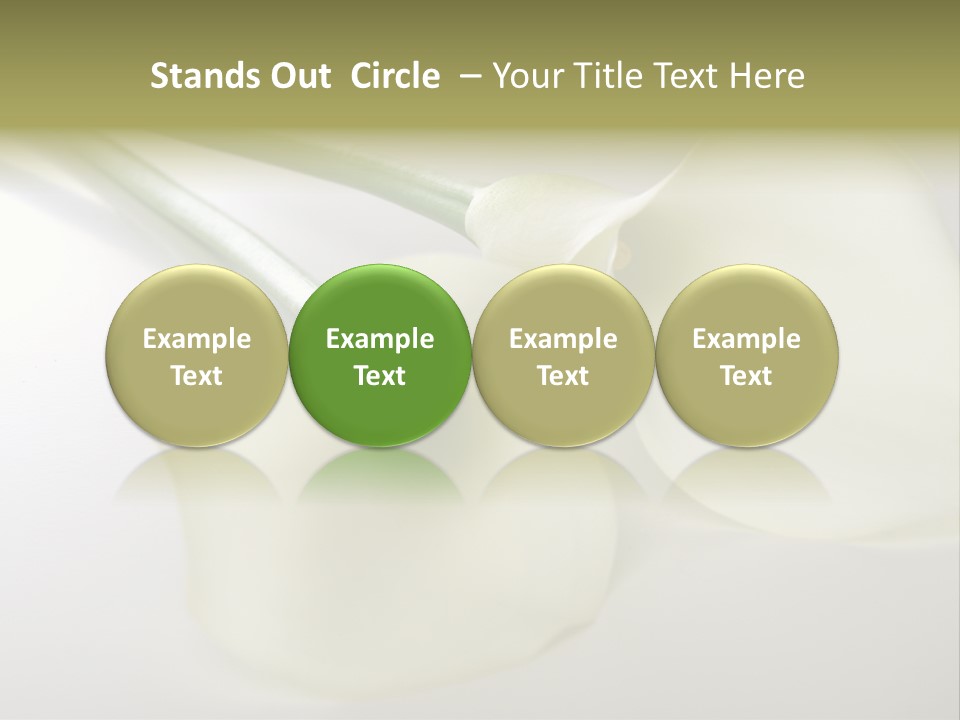 Stands Out Circle – Your Title Text Here

Example Text

Example Text

Example Text

Example Text